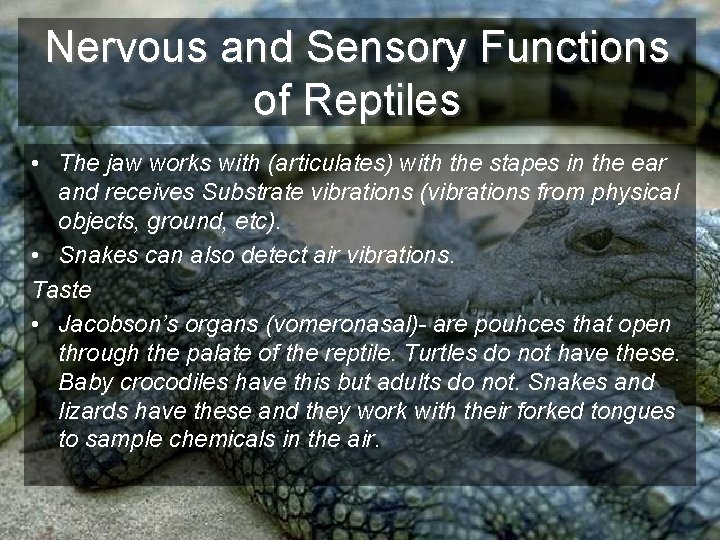 Nervous and Sensory Functions of Reptiles

• The jaw works with (articulates) with the stapes in the ear and receives Substrate vibrations (vibrations from physical objects, ground, etc).
• Snakes can also detect air vibrations.

Taste
• Jacobson's organs (vomeronasal)- are pouhces that open through the palate of the reptile. Turtles do not have these. Baby crocodiles have this but adults do not. Snakes and lizards have these and they work with their forked tongues to sample chemicals in the air.